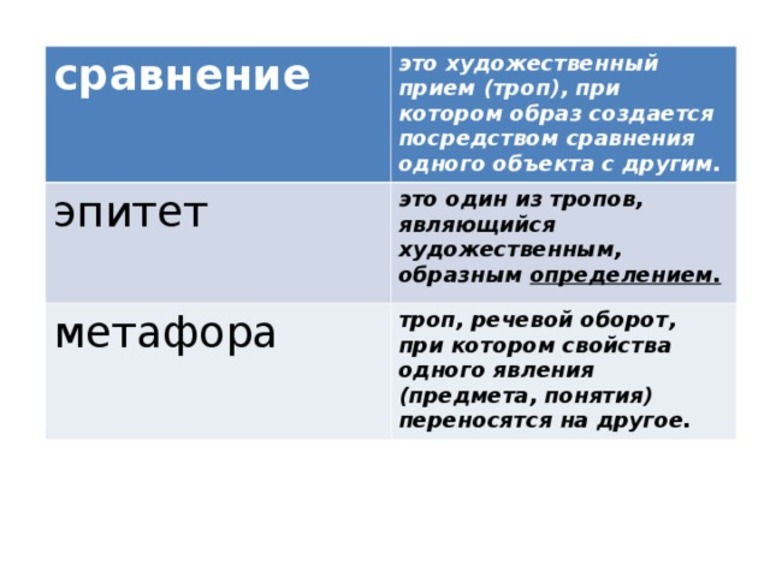 | сравнение | это художественный прием (троп), при котором образ создается посредством сравнения одного объекта с другим. |
|---|---|
| эпитет | это один из тропов, являющийся художественным, образным определением. |
| метафора | троп, речевой оборот, при котором свойства одного явления (предмета, понятия) переносятся на другое. |